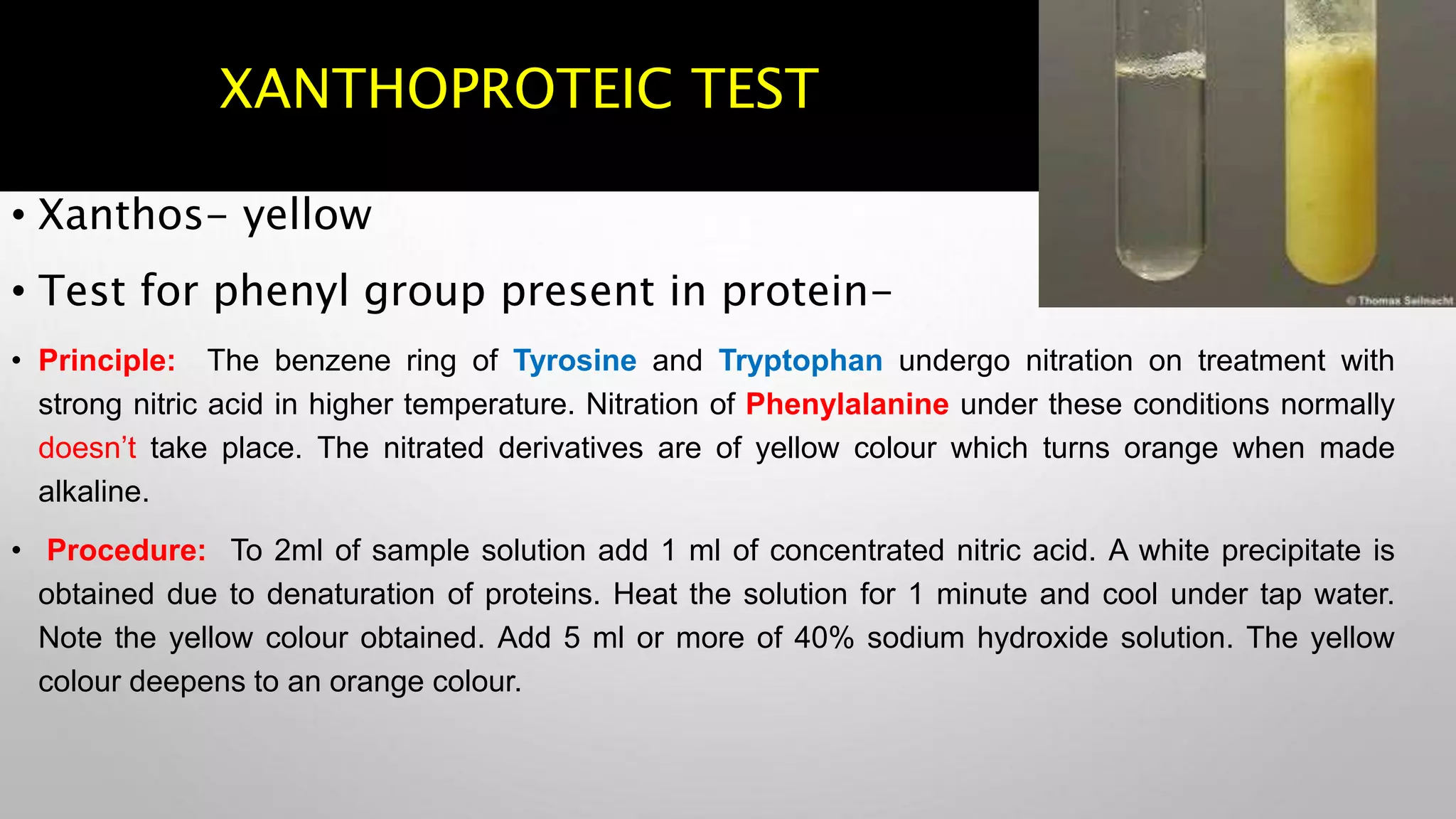 XANTHOPROTEIC TEST

© Thomas Seilnacht

• Xanthos- yellow

• Test for phenyl group present in protein-

• Principle: The benzene ring of Tyrosine and Tryptophan undergo nitration on treatment with strong nitric acid in higher temperature. Nitration of Phenylalanine under these conditions normally doesn't take place. The nitrated derivatives are of yellow colour which turns orange when made alkaline.

• Procedure: To 2ml of sample solution add 1 ml of concentrated nitric acid. A white precipitate is obtained due to denaturation of proteins. Heat the solution for 1 minute and cool under tap water. Note the yellow colour obtained. Add 5 ml or more of 40% sodium hydroxide solution. The yellow colour deepens to an orange colour.